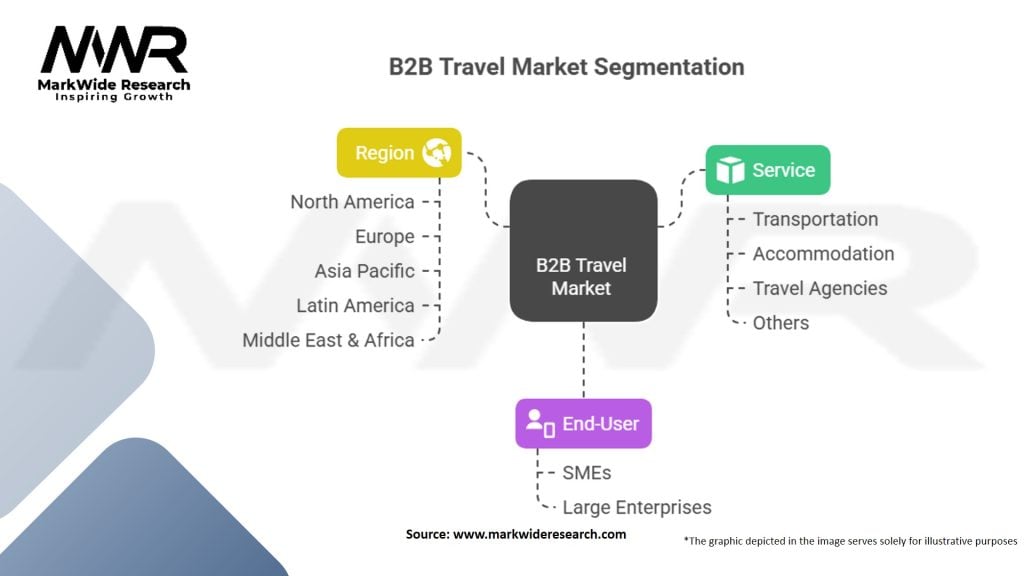 MWR
MarkWide Research
Inspiring Growth

B2B Travel Market Segmentation

Region
North America
Europe
Asia Pacific
Latin America
Middle East & Africa

B2B Travel Market

Service
Transportation
Accommodation
Travel Agencies
Others

End-User
SMEs
Large Enterprises

Source: www.markwideresearch.com

*The graphic depicted in the image serves solely for illustrative purposes